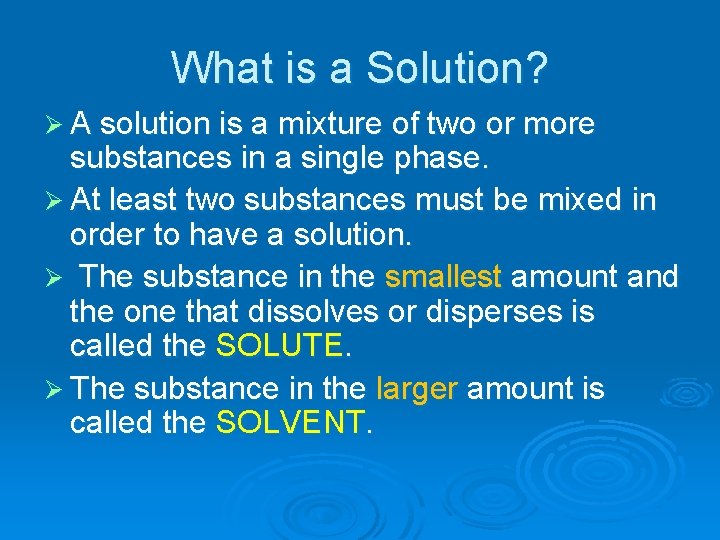 What is a Solution?

➢ A solution is a mixture of two or more substances in a single phase.

➢ At least two substances must be mixed in order to have a solution.

➢ The substance in the smallest amount and the one that dissolves or disperses is called the SOLUTE.

➢ The substance in the larger amount is called the SOLVENT.